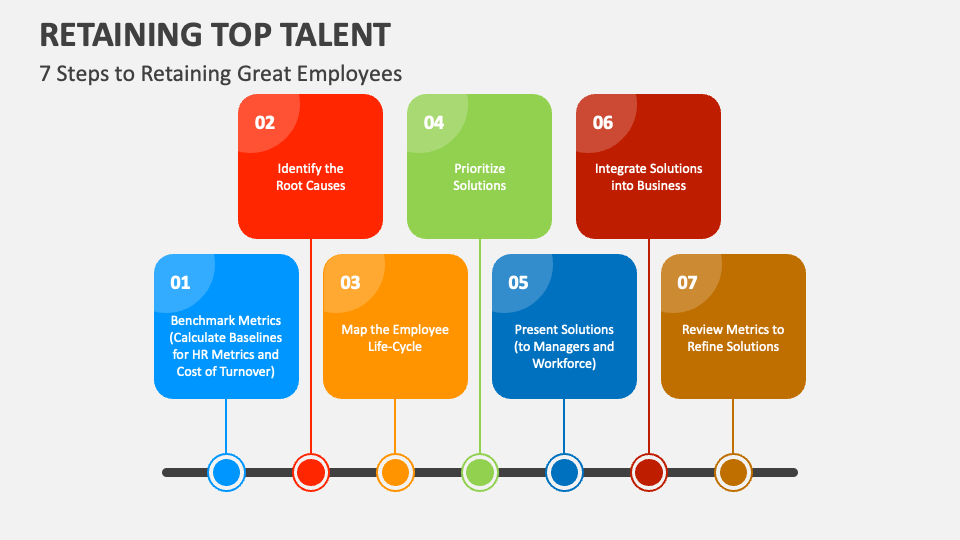 RETAINING TOP TALENT

7 Steps to Retaining Great Employees

01
Benchmark Metrics (Calculate Baselines for HR Metrics and Cost of Turnover)

02
Identify the Root Causes

03
Map the Employee Life-Cycle

04
Prioritize Solutions

05
Present Solutions (to Managers and Workforce)

06
Integrate Solutions into Business

07
Review Metrics to Refine Solutions